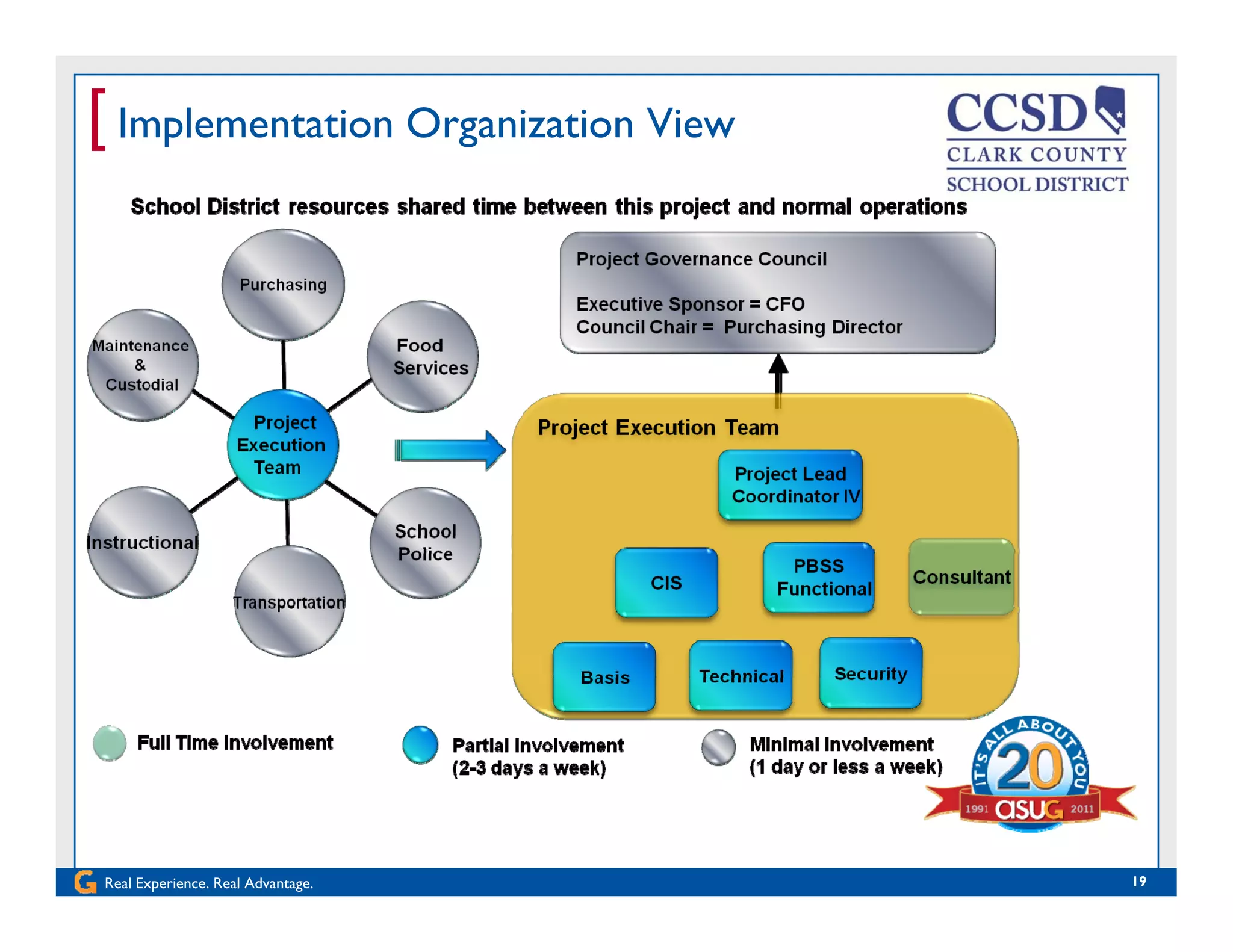 [ Implementation Organization View

CCSD
CLARK COUNTY
SCHOOL DISTRICT

School District resources shared time between this project and normal operations

Purchasing

Maintenance & Custodial

Food Services

Project Execution Team

Instructional

School Police

Transportation

Project Governance Council

Executive Sponsor = CFO
Council Chair = Purchasing Director

Project Execution Team

Project Lead Coordinator IV

CIS

PBSS Functional

Consultant

Basis

Technical

Security

Full Time Involvement

Partial Involvement (2-3 days a week)

Minimal Involvement (1 day or less a week)

IT'S ALL ABOUT YOU 20 1991 asug 2011

Real Experience. Real Advantage.

19